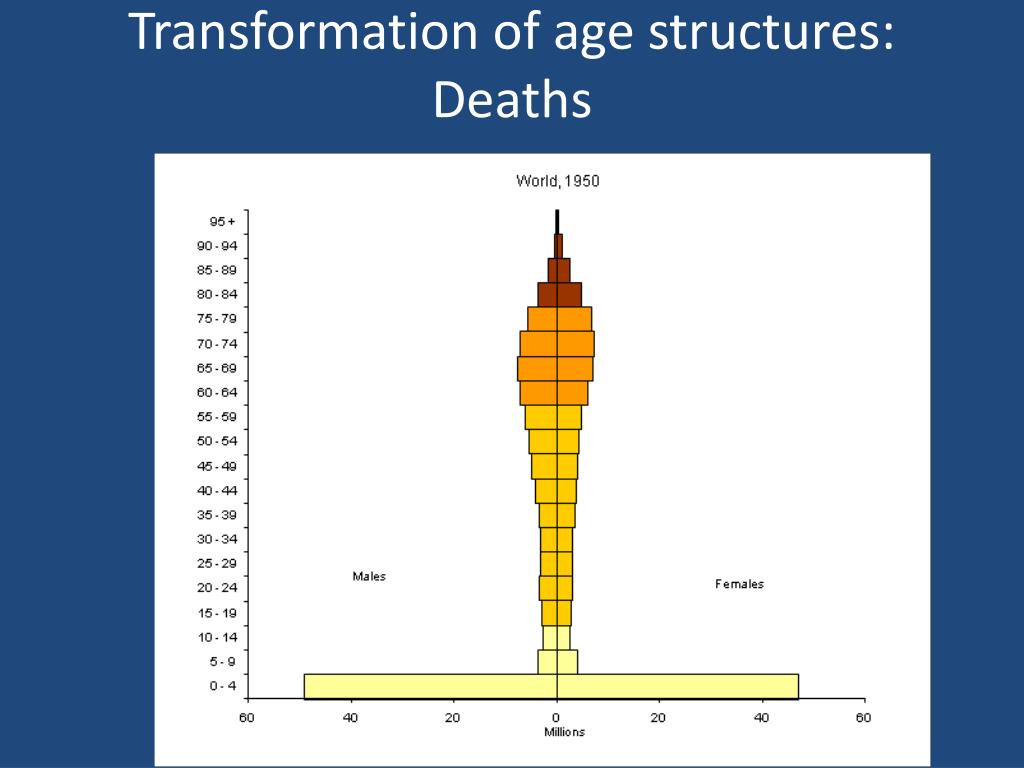 Transformation of age structures: Deaths

World, 1950

95 +
90 - 94
85 - 89
80 - 84
75 - 79
70 - 74
65 - 69
60 - 64
55 - 59
50 - 54
45 - 49
40 - 44
35 - 39
30 - 34
25 - 29
20 - 24
15 - 19
10 - 14
5 - 9
0 - 4

Males

Females

60 40 20 0 20 40 60
Millions